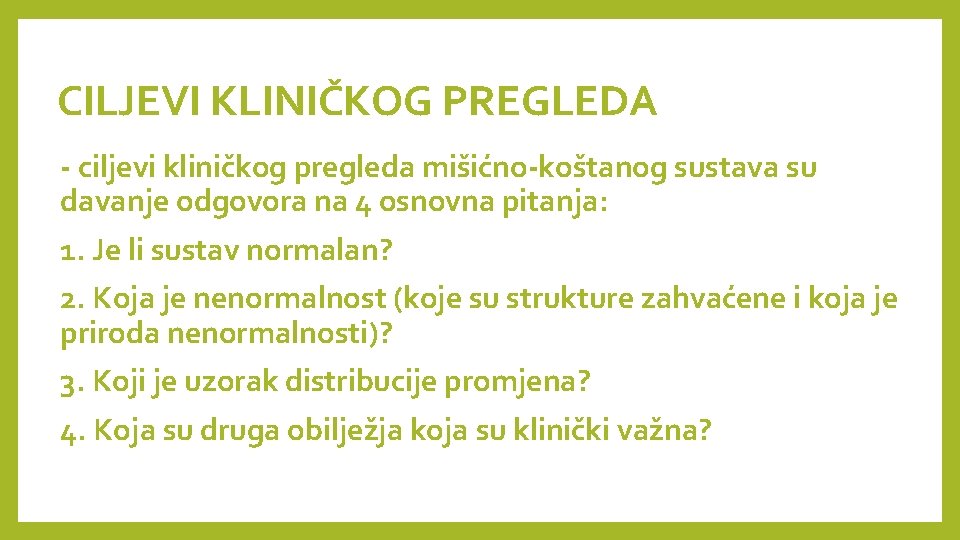 CILJEVI KLINIČKOG PREGLEDA

- ciljevi kliničkog pregleda mišićno-koštanog sustava su davanje odgovora na 4 osnovna pitanja:

1. Je li sustav normalan?

2. Koja je nenormalnost (koje su strukture zahvaćene i koja je priroda nenormalnosti)?

3. Koji je uzorak distribucije promjena?

4. Koja su druga obilježja koja su klinički važna?